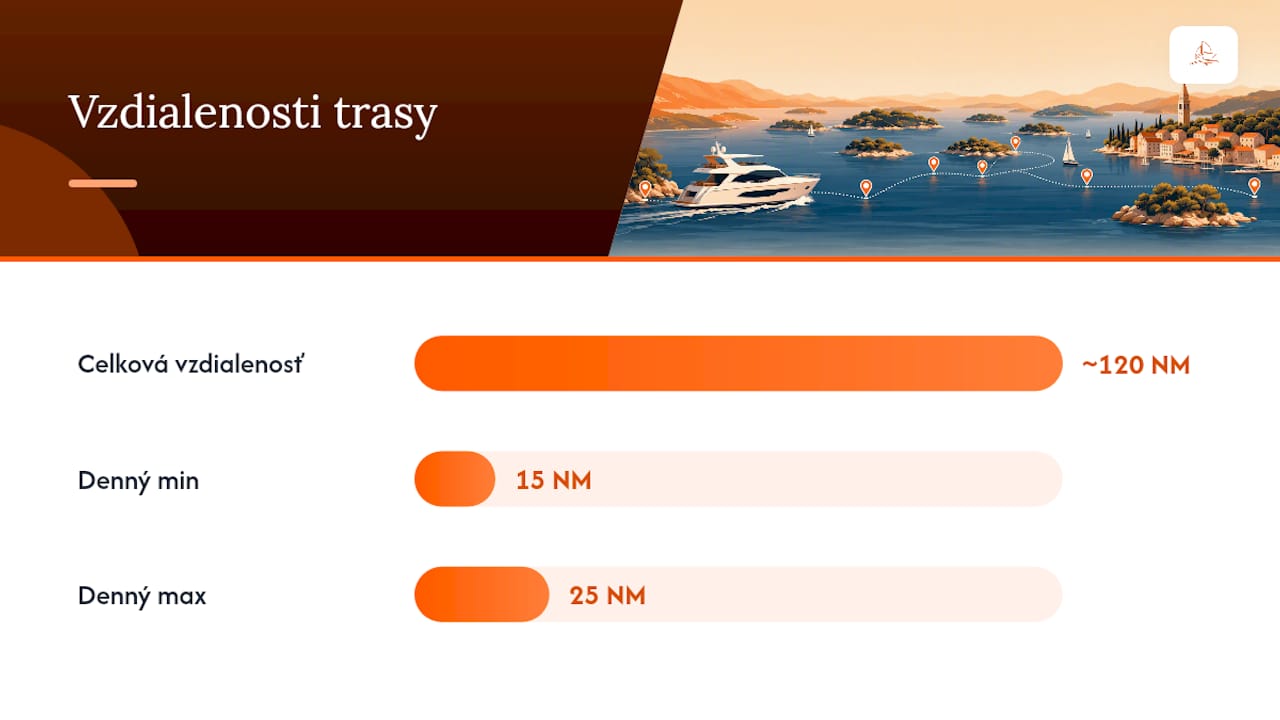 Vzdialenosti trasy

Celková vzdialenosť ~120 NM

Denný min 15 NM

Denný max 25 NM